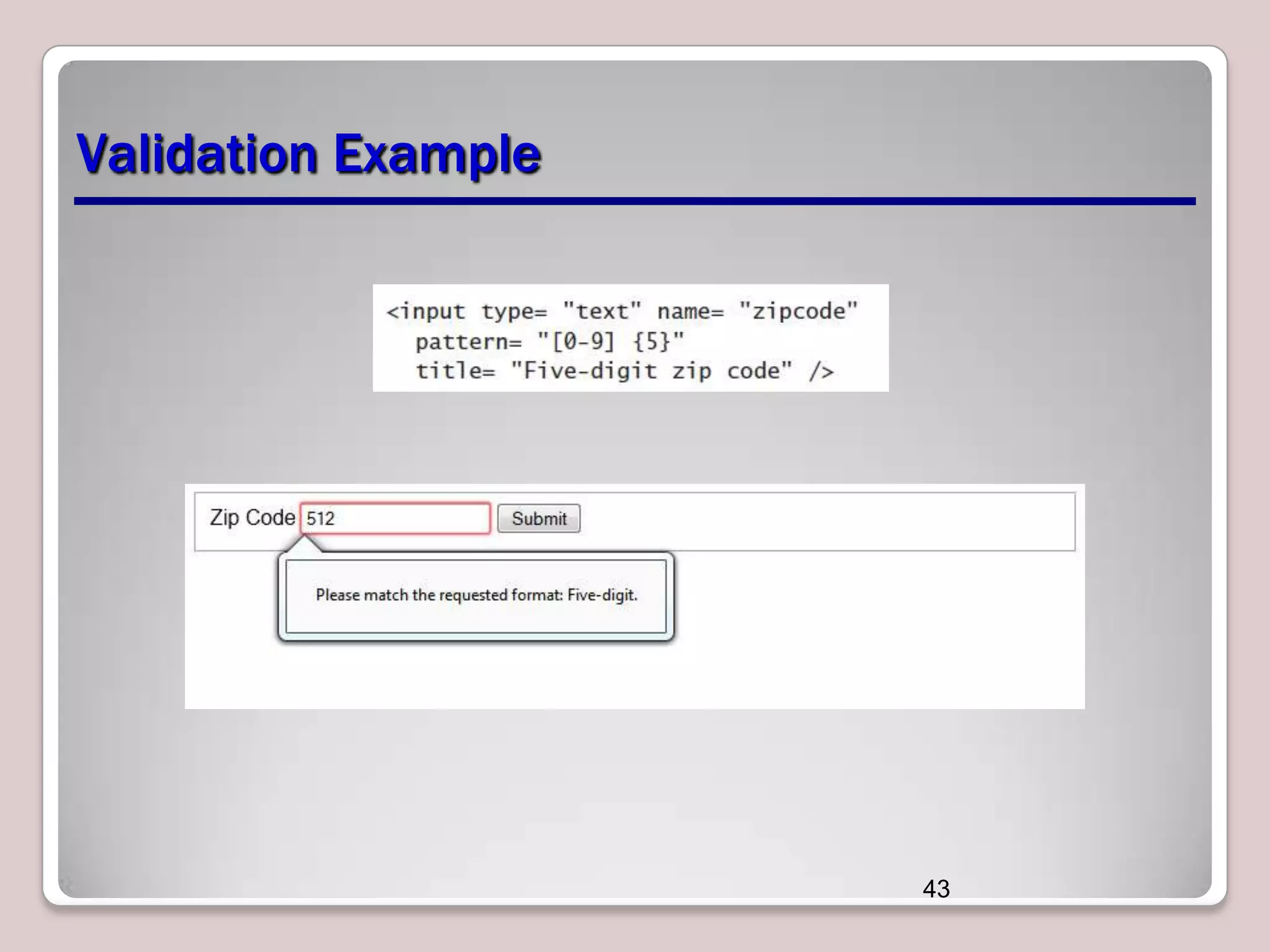 Validation Example

<input type= "text" name= "zipcode"
pattern= "[0-9] {5}"
title= "Five-digit zip code" />

Zip Code 512 Submit

Please match the requested format: Five-digit.

43